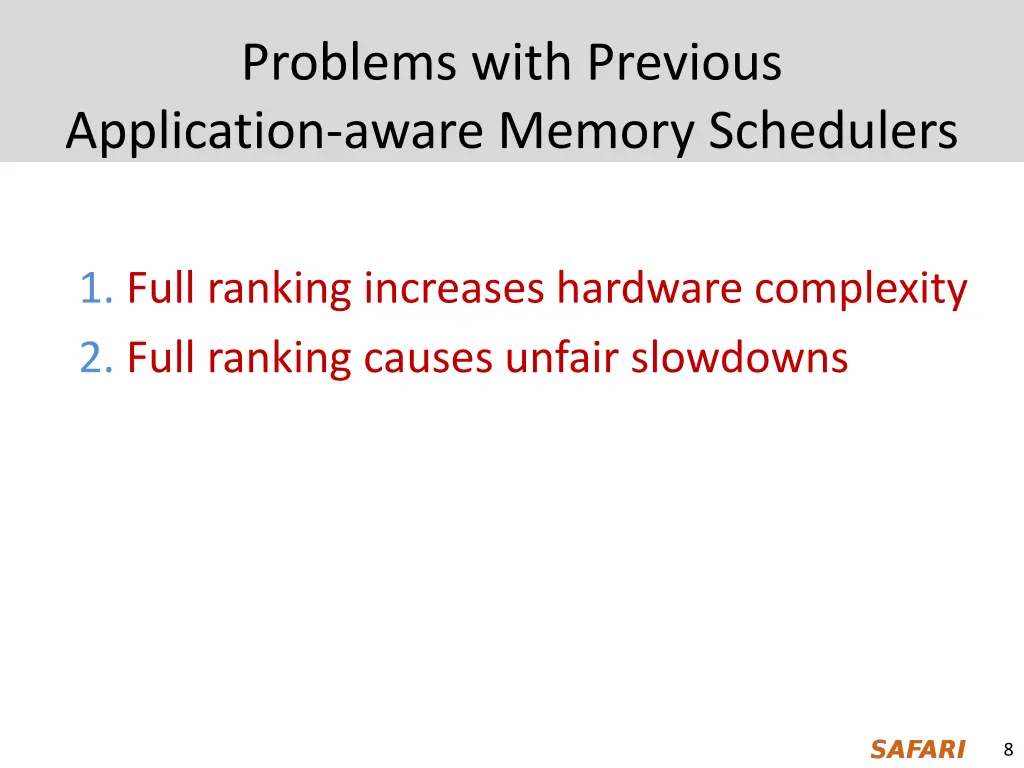 Problems with Previous Application-aware Memory Schedulers

1. Full ranking increases hardware complexity
2. Full ranking causes unfair slowdowns

SAFARI 8